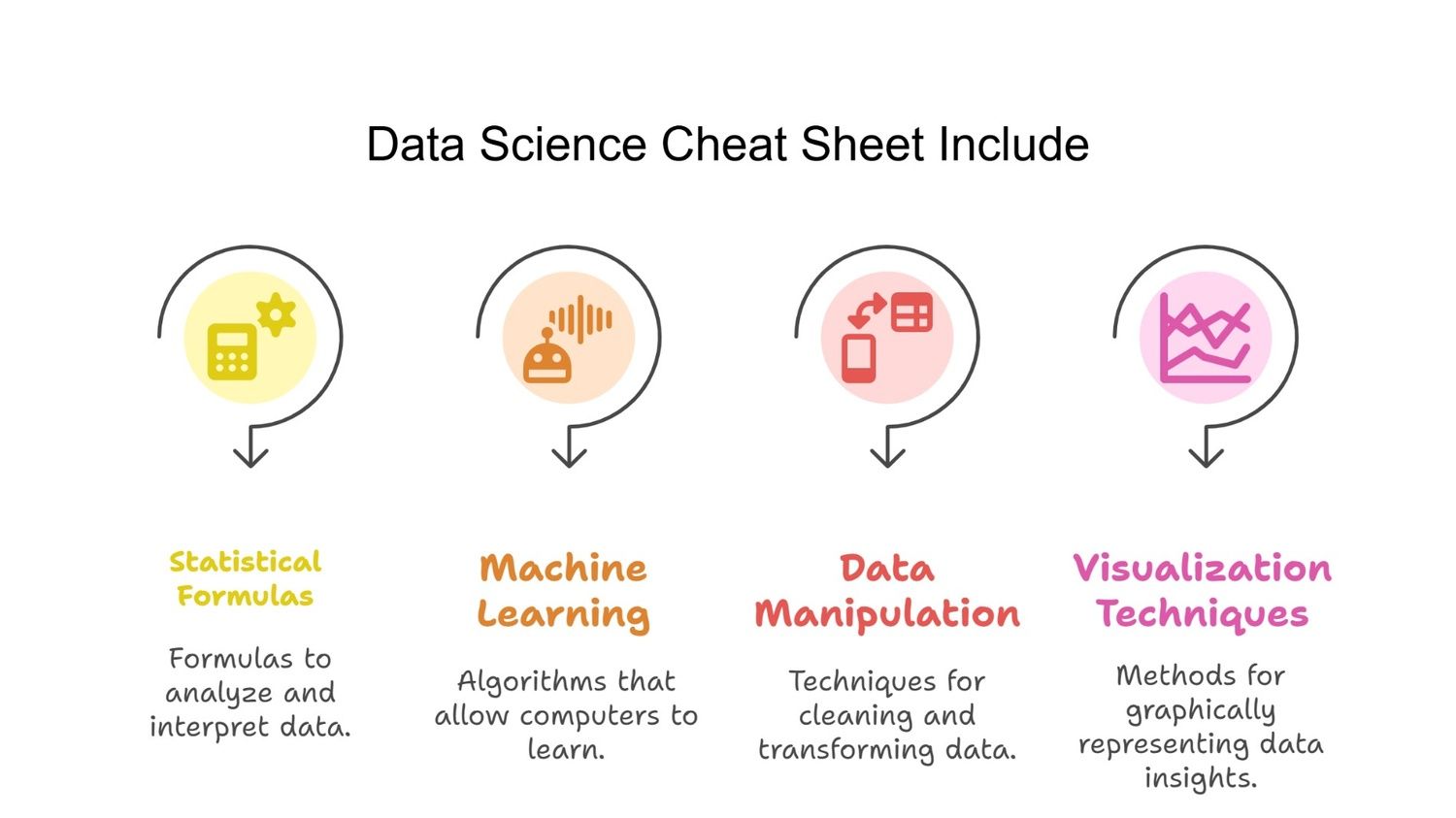 Data Science Cheat Sheet Include

Statistical Formulas

Formulas to analyze and interpret data.

Machine Learning

Algorithms that allow computers to learn.

Data Manipulation

Techniques for cleaning and transforming data.

Visualization Techniques

Methods for graphically representing data insights.